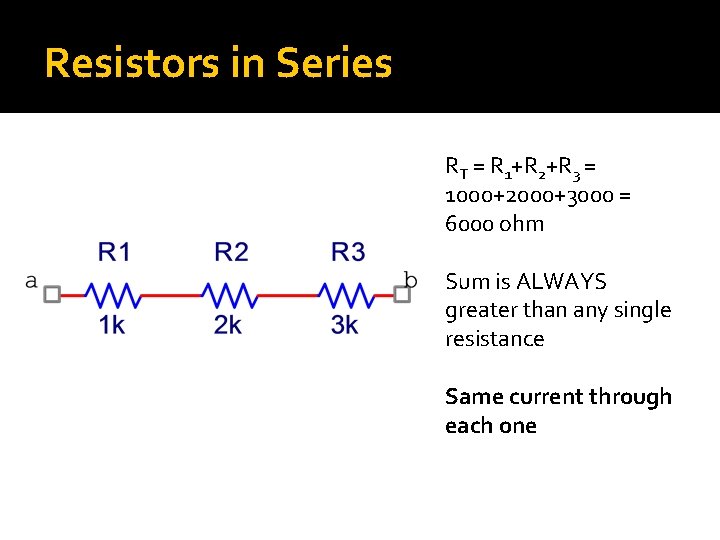 Resistors in Series

R1 R2 R3

a b

1k 2k 3k

$R_T = R_1+R_2+R_3 =$ 1000+2000+3000 = 6000 ohm

Sum is ALWAYS greater than any single resistance

Same current through each one